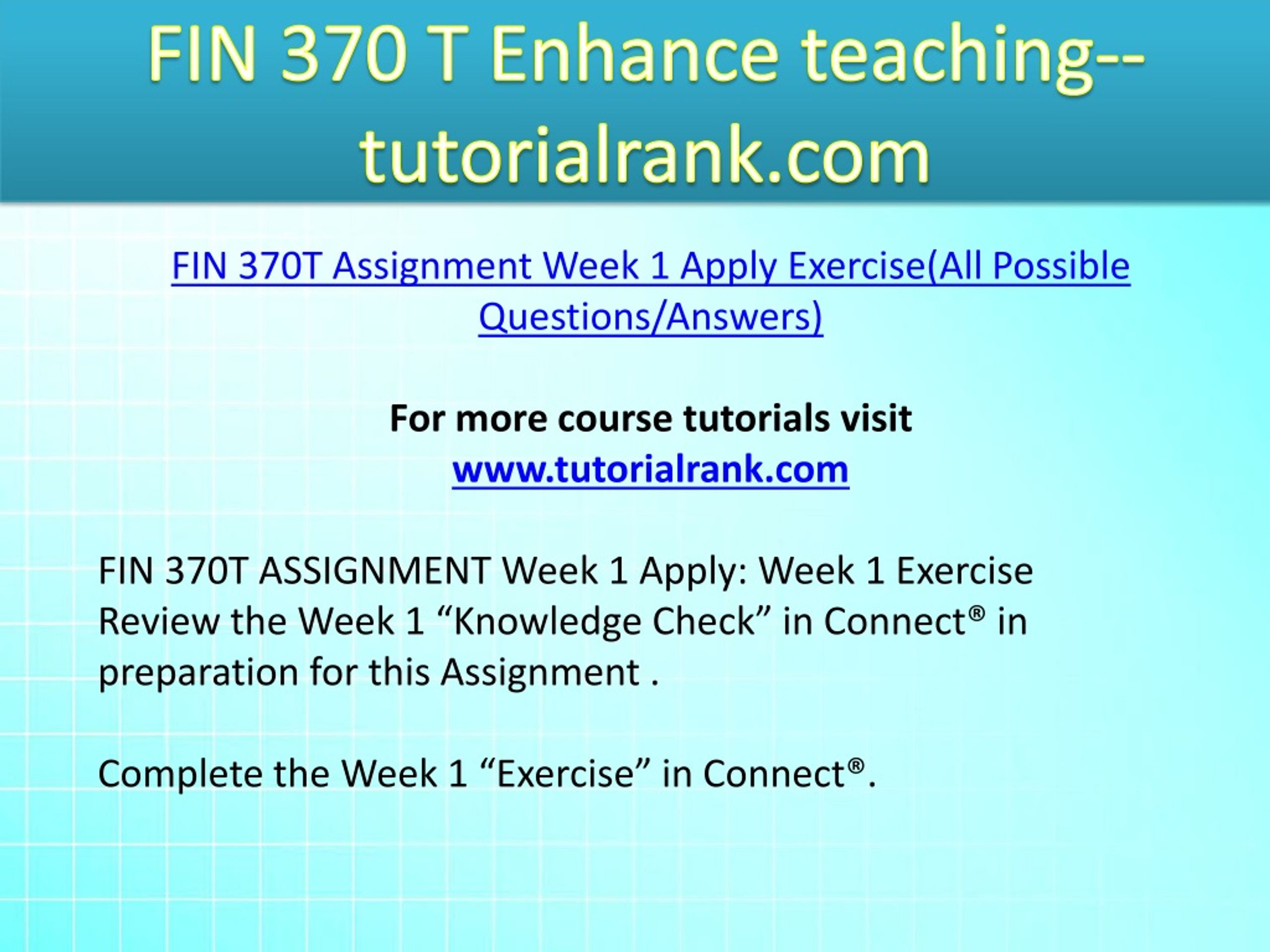 FIN 370 T Enhance teaching--tutorialrank.com

FIN 370T Assignment Week 1 Apply Exercise(All Possible Questions/Answers)

For more course tutorials visit
www.tutorialrank.com

FIN 370T ASSIGNMENT Week 1 Apply: Week 1 Exercise
Review the Week 1 “Knowledge Check” in Connect® in preparation for this Assignment .

Complete the Week 1 “Exercise” in Connect®.